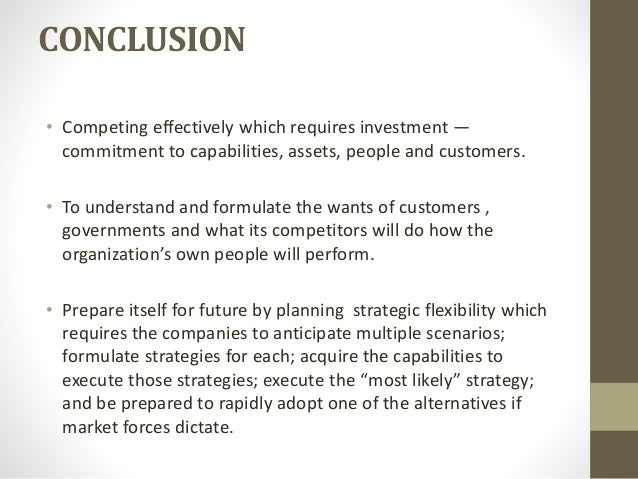 CONCLUSION

• Competing effectively which requires investment — commitment to capabilities, assets, people and customers.

• To understand and formulate the wants of customers , governments and what its competitors will do how the organization's own people will perform.

• Prepare itself for future by planning strategic flexibility which requires the companies to anticipate multiple scenarios; formulate strategies for each; acquire the capabilities to execute those strategies; execute the "most likely" strategy; and be prepared to rapidly adopt one of the alternatives if market forces dictate.